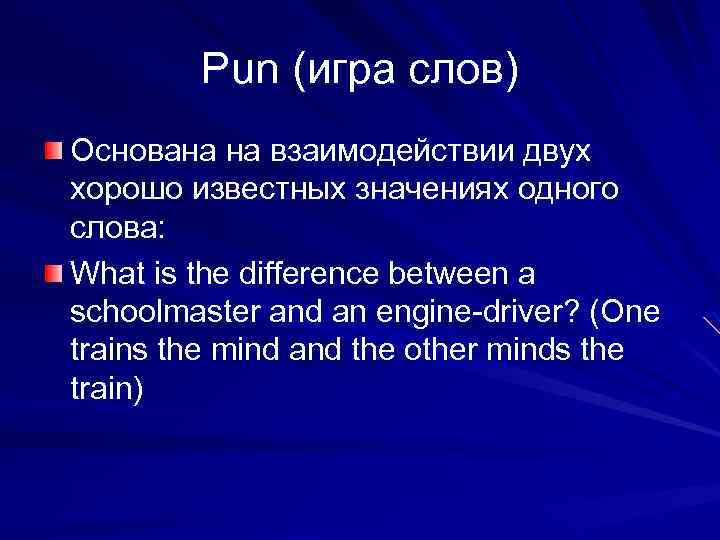 Pun (игра слов)

Основана на взаимодействии двух хорошо известных значениях одного слова:

What is the difference between a schoolmaster and an engine-driver? (One trains the mind and the other minds the train)